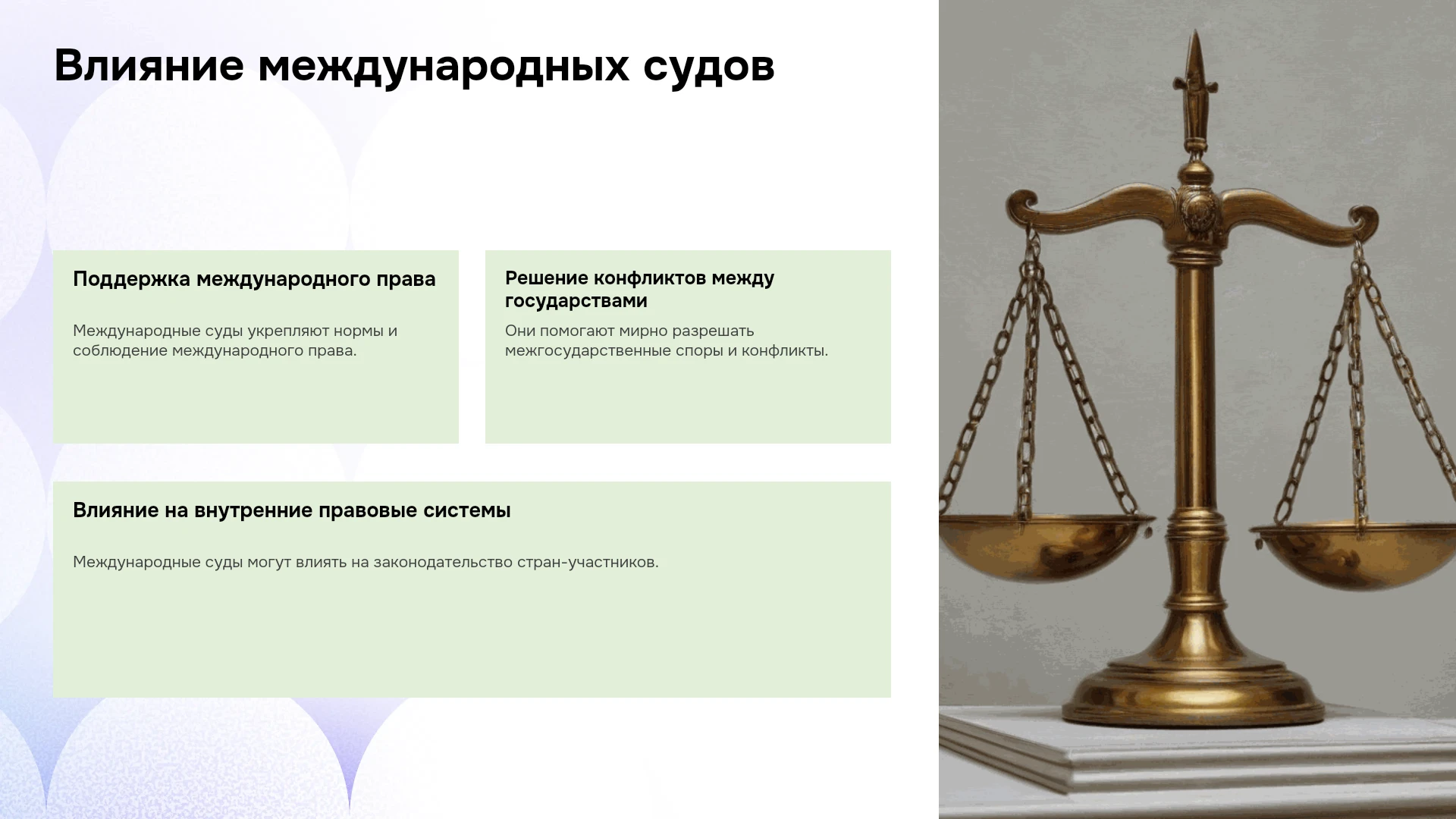 Влияние международных судов

Поддержка международного права

Международные суды укрепляют нормы и соблюдение международного права.

Решение конфликтов между государствами

Они помогают мирно разрешать межгосударственные споры и конфликты.

Влияние на внутренние правовые системы

Международные суды могут влиять на законодательство стран-участников.